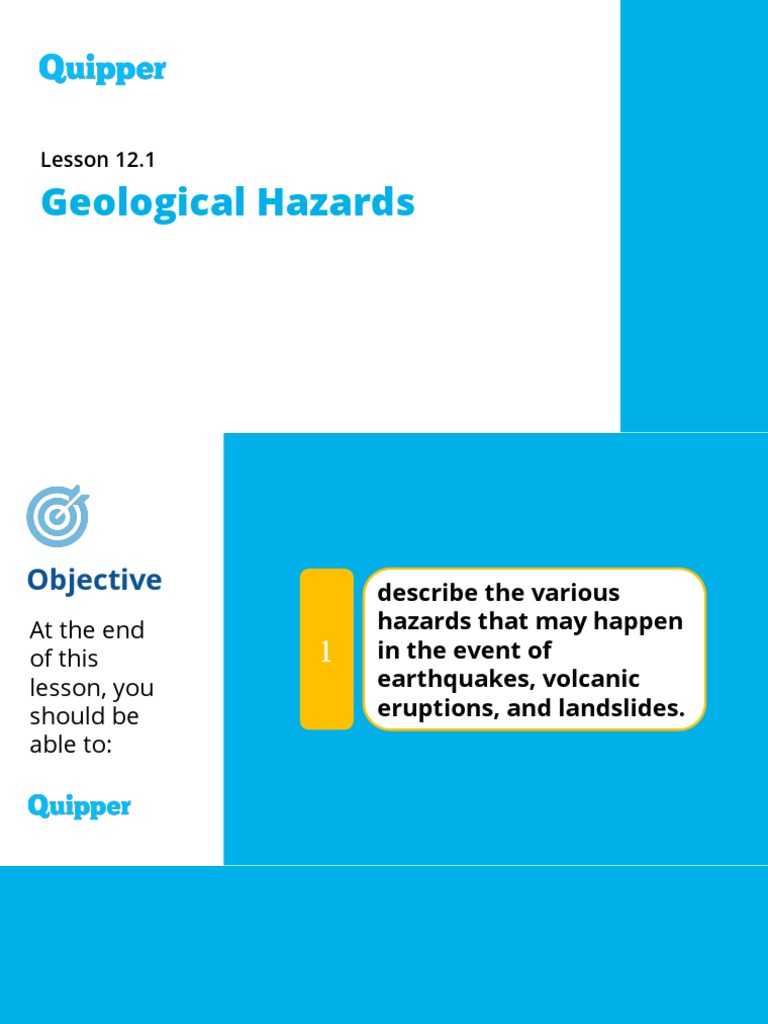 Quipper

Lesson 12.1

Geological Hazards

Objective

At the end of this lesson, you should be able to:

Quipper

1

describe the various hazards that may happen in the event of earthquakes, volcanic eruptions, and landslides.